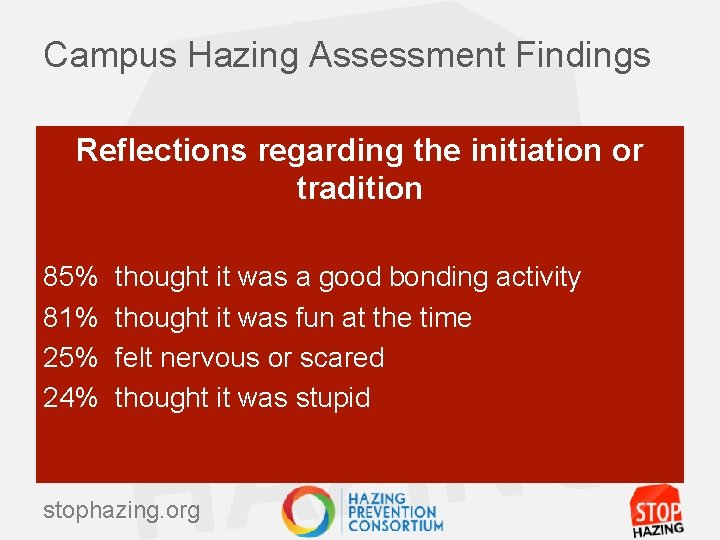 Campus Hazing Assessment Findings

Reflections regarding the initiation or tradition

85% thought it was a good bonding activity
81% thought it was fun at the time
25% felt nervous or scared
24% thought it was stupid

stophazing.org

HAZING PREVENTION CONSORTIUM

STOP HAZING